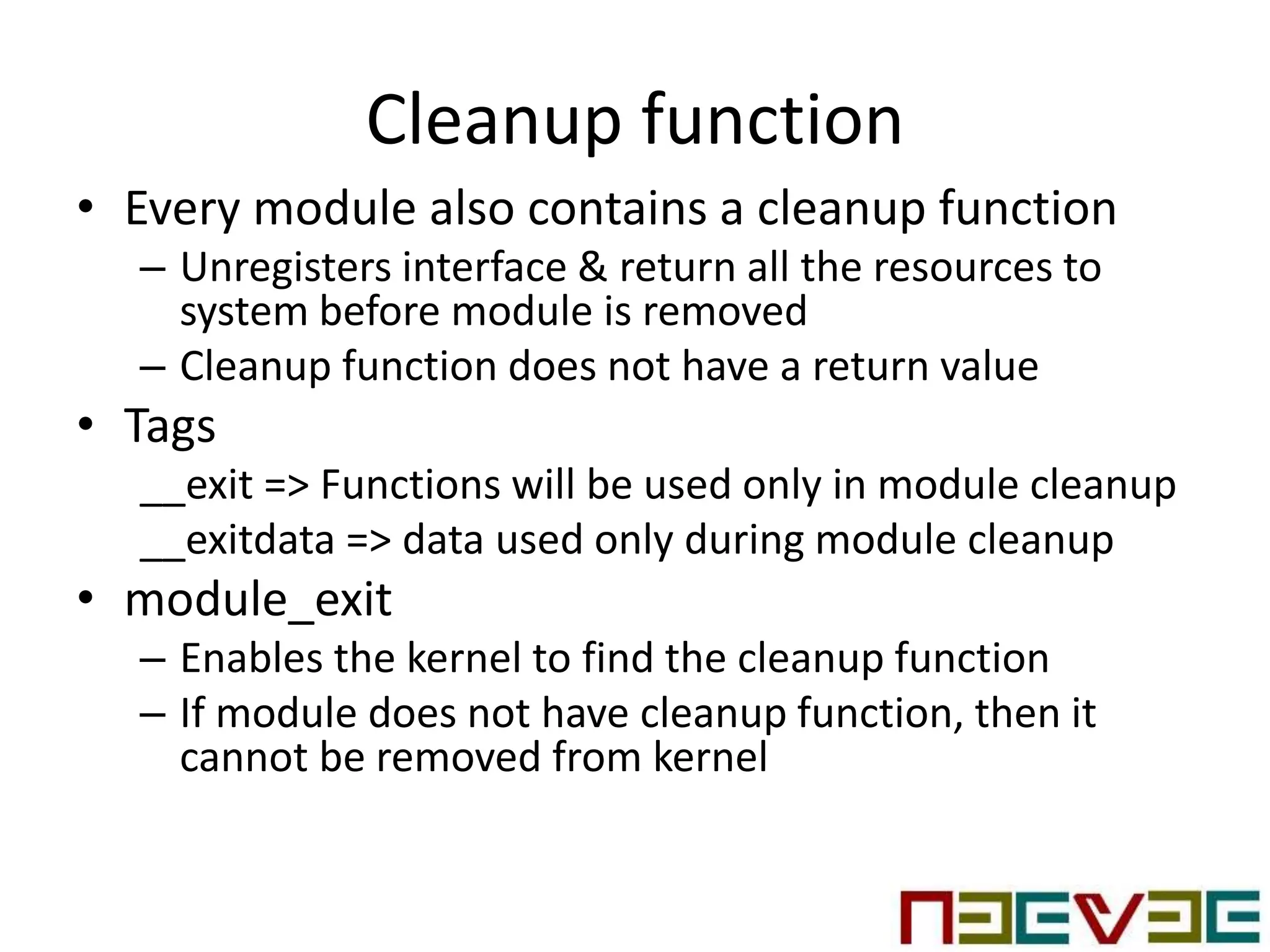 Cleanup function

• Every module also contains a cleanup function
  – Unregisters interface & return all the resources to system before module is removed
  – Cleanup function does not have a return value
• Tags
  __exit => Functions will be used only in module cleanup
  __exitdata => data used only during module cleanup
• module_exit
  – Enables the kernel to find the cleanup function
  – If module does not have cleanup function, then it cannot be removed from kernel

NEEVEE